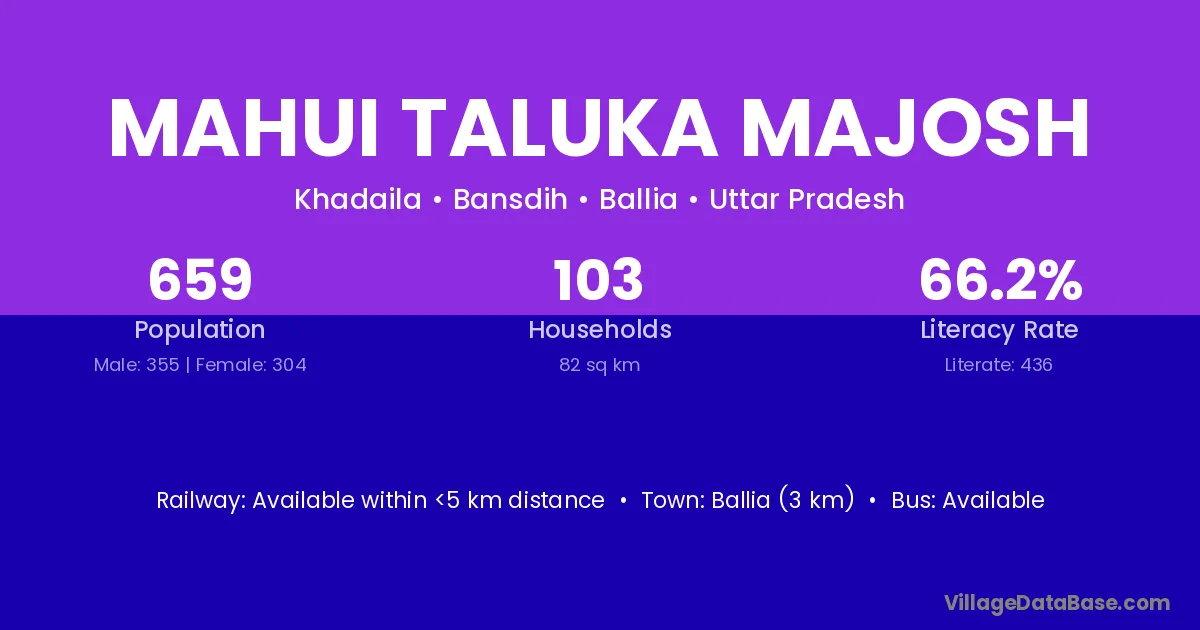 MAHUI TALUKA MAJOSH

Khadaila • Bansdih • Ballia • Uttar Pradesh

659
Population
Male: 355 | Female: 304

103
Households
82 sq km

66.2%
Literacy Rate
Literate: 436

Railway: Available within <5 km distance • Town: Ballia (3 km) • Bus: Available

VillageDataBase.com